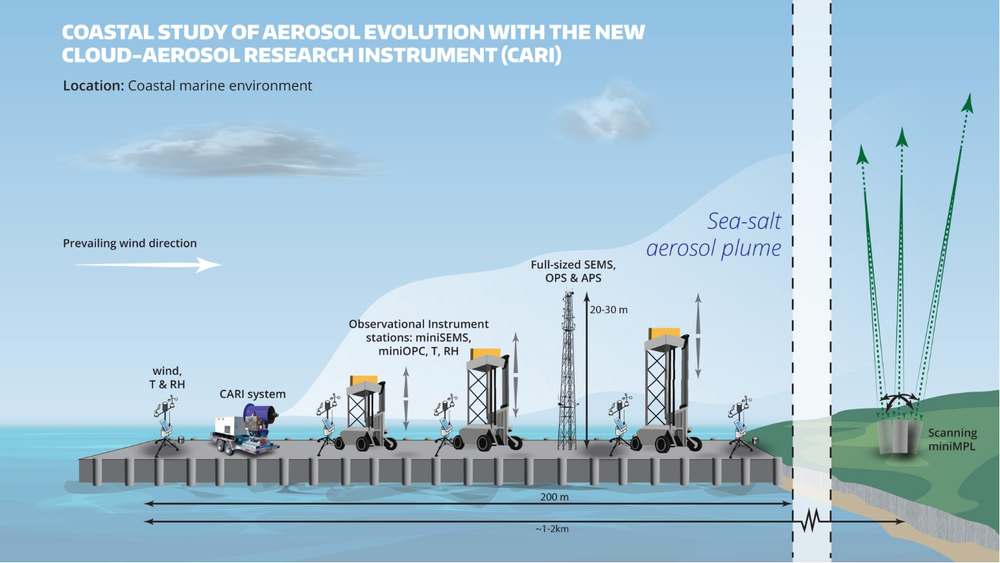 COASTAL STUDY OF AEROSOL EVOLUTION WITH THE NEW CLOUD-AEROSOL RESEARCH INSTRUMENT (CARI)

Location: Coastal marine environment

Prevailing wind direction

Sea-salt aerosol plume

Full-sized SEMS, OPS & APS

20-30 m

Observational Instrument stations: miniSEMS, miniOPC, T, RH

wind, T & RH

CARI system

Scanning miniMPL

200 m

~1-2km